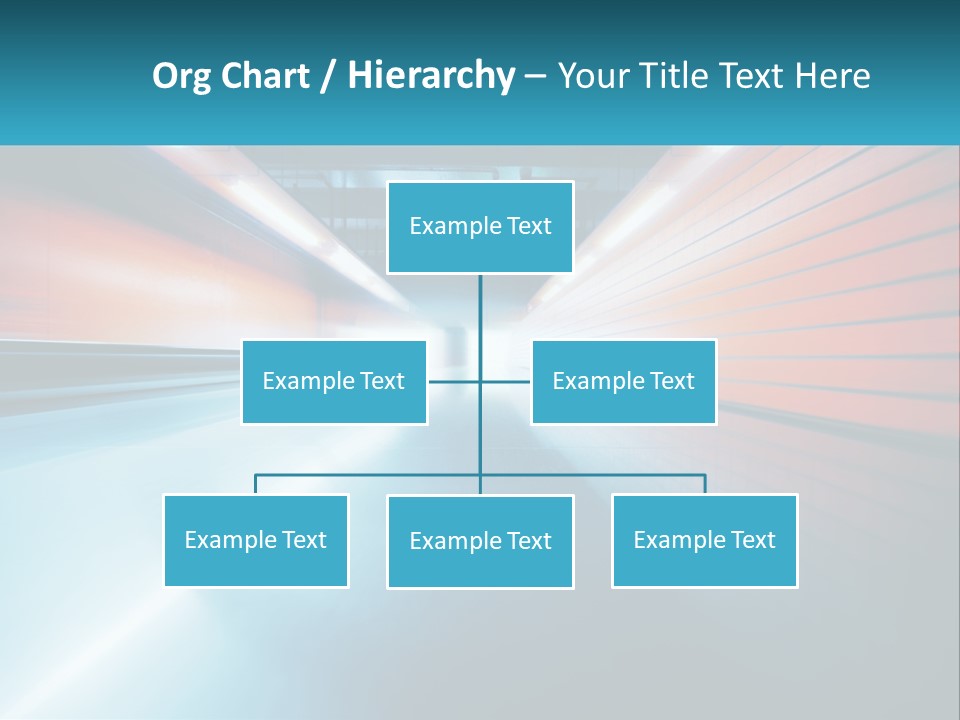 Org Chart / Hierarchy – Your Title Text Here

Example Text

Example Text

Example Text

Example Text

Example Text

Example Text